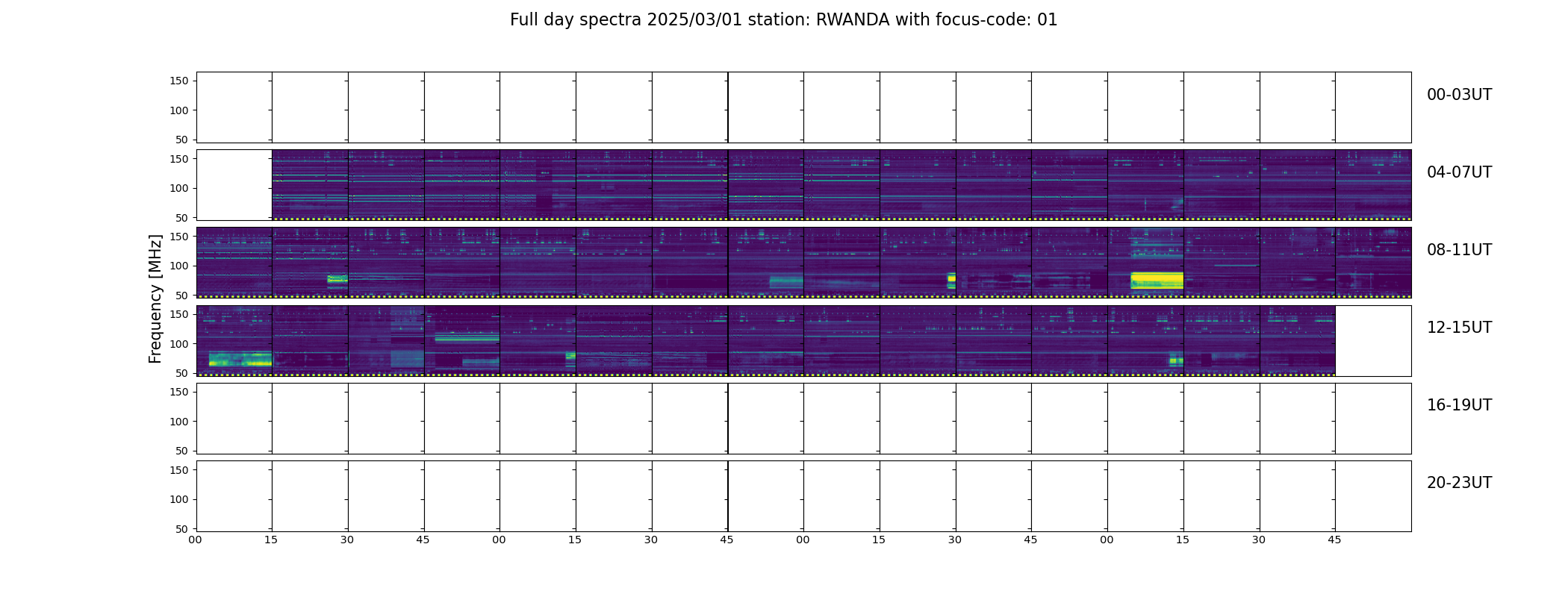 Full day spectra 2025/03/01 station: RWANDA with focus-code: 01

Frequency [MHz]

150
100
50
00-03UT

150
100
50
04-07UT

150
100
50
08-11UT

150
100
50
12-15UT

150
100
50
16-19UT

150
100
50
20-23UT

00 15 30 45 00 15 30 45 00 15 30 45 00 15 30 45